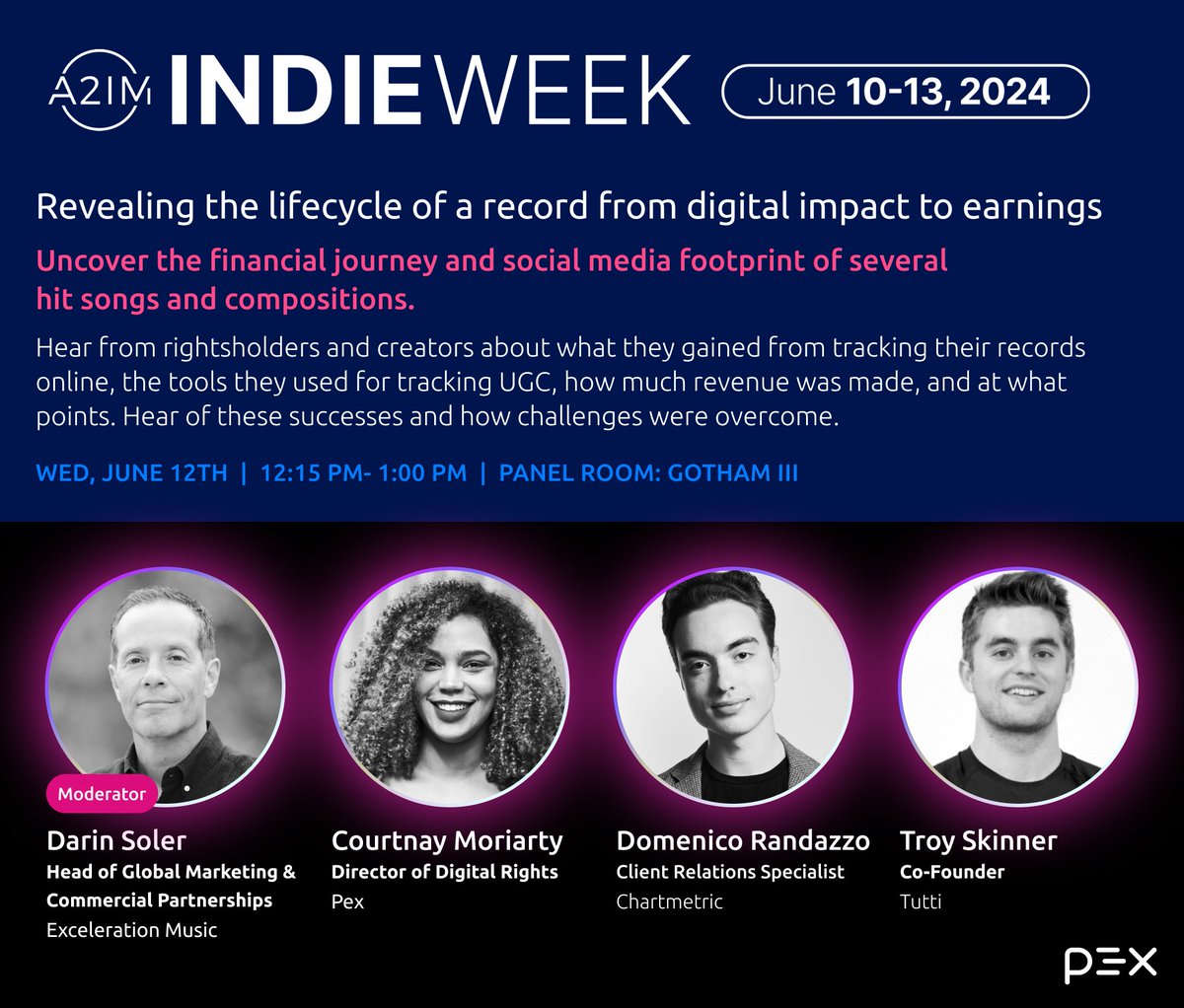 A2IM INDIEWEEK June 10-13, 2024

Revealing the lifecycle of a record from digital impact to earnings

Uncover the financial journey and social media footprint of several hit songs and compositions.

Hear from rightsholders and creators about what they gained from tracking their records online, the tools they used for tracking UGC, how much revenue was made, and at what points. Hear of these successes and how challenges were overcome.

WED, JUNE 12TH | 12:15 PM- 1:00 PM | PANEL ROOM: GOTHAM III

Moderator
Darin Soler
Head of Global Marketing & Commercial Partnerships
Exceleration Music

Courtnay Moriarty
Director of Digital Rights
Pex

Domenico Randazzo
Client Relations Specialist
Chartmetric

Troy Skinner
Co-Founder
Tutti

PEX